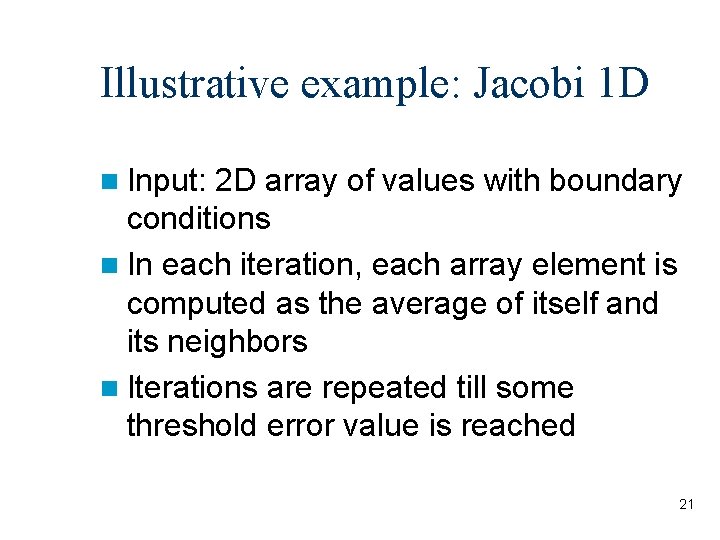 Illustrative example: Jacobi 1D

Input: 2D array of values with boundary conditions

In each iteration, each array element is computed as the average of itself and its neighbors

Iterations are repeated till some threshold error value is reached

21